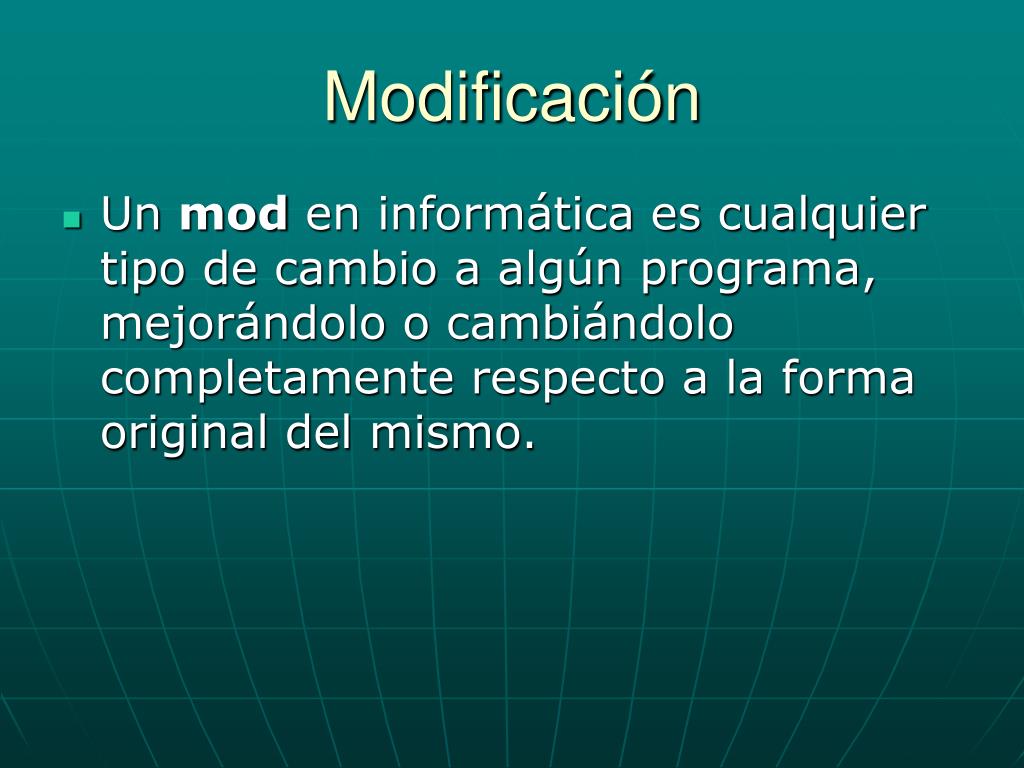 Modificación

Un mod en informática es cualquier tipo de cambio a algún programa, mejorándolo o cambiándolo completamente respecto a la forma original del mismo.